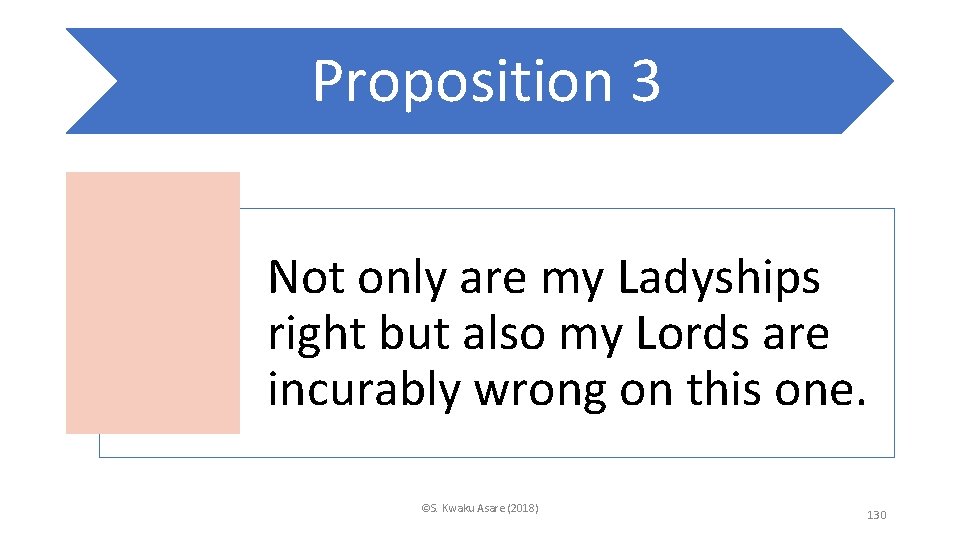 Proposition 3

Not only are my Ladyships right but also my Lords are incurably wrong on this one.

©S. Kwaku Asare (2018)

130